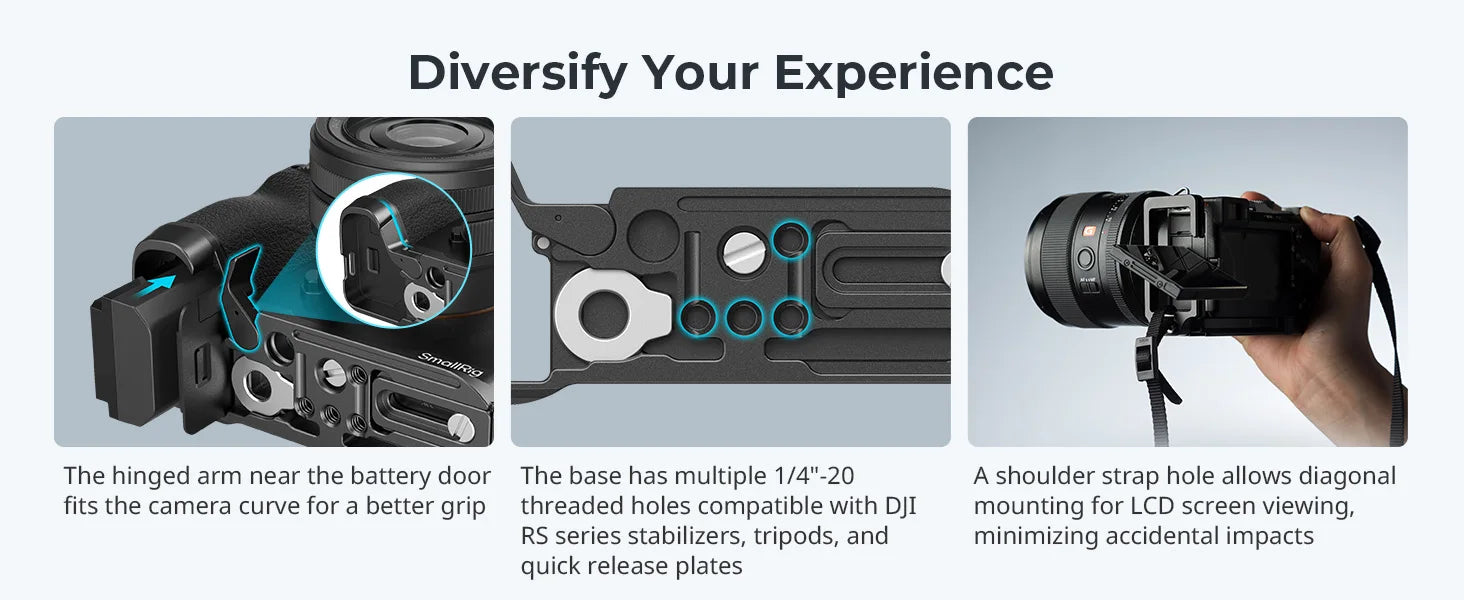 Diversify Your Experience

SmallRig

The hinged arm near the battery door fits the camera curve for a better grip

The base has multiple 1/4"-20 threaded holes compatible with DJI RS series stabilizers, tripods, and quick release plates

A shoulder strap hole allows diagonal mounting for LCD screen viewing, minimizing accidental impacts